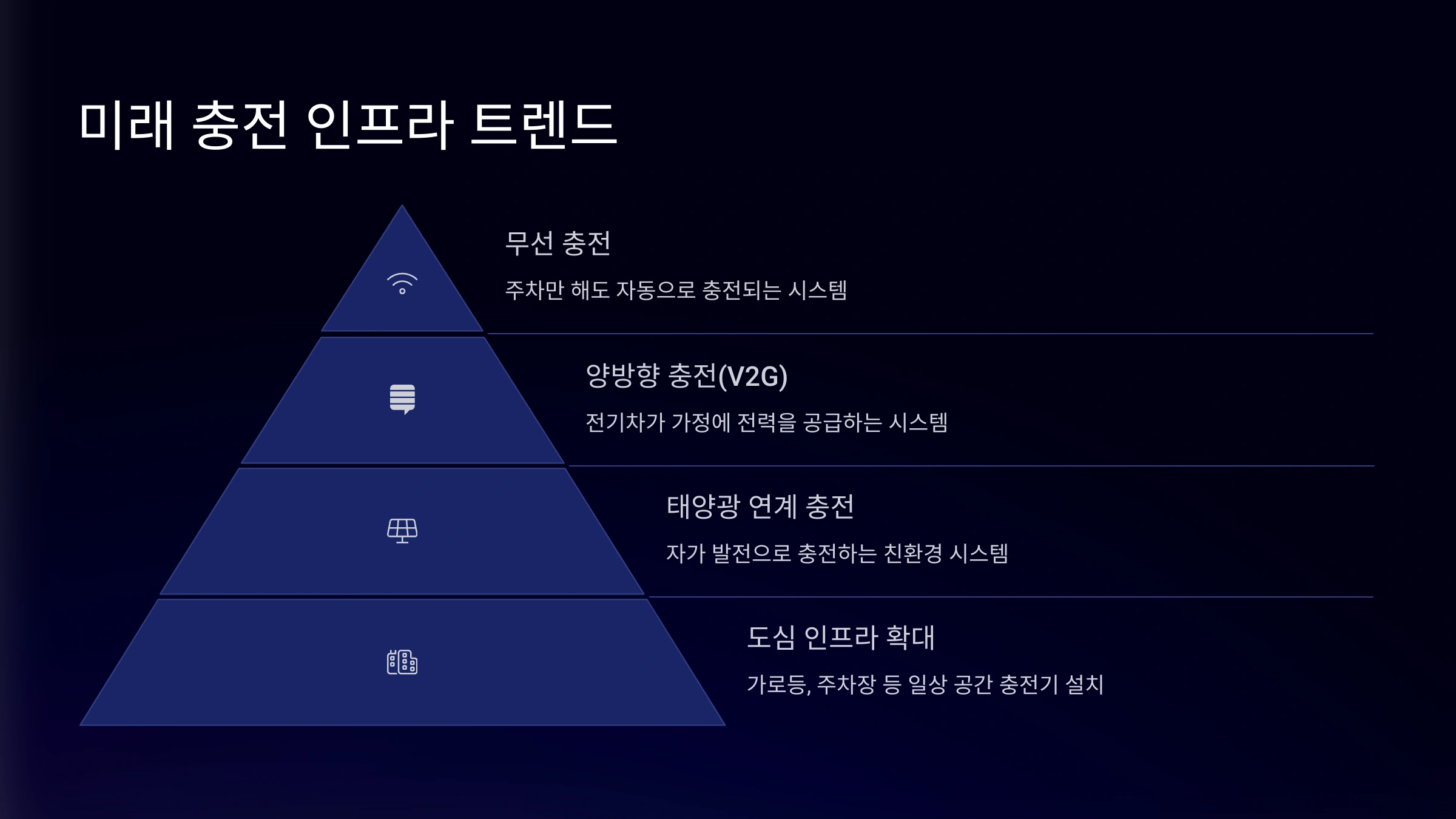 미래 충전 인프라 트렌드

무선 충전

주차만 해도 자동으로 충전되는 시스템

양방향 충전(V2G)

전기차가 가정에 전력을 공급하는 시스템

태양광 연계 충전

자가 발전으로 충전하는 친환경 시스템

도심 인프라 확대

가로등, 주차장 등 일상 공간 충전기 설치